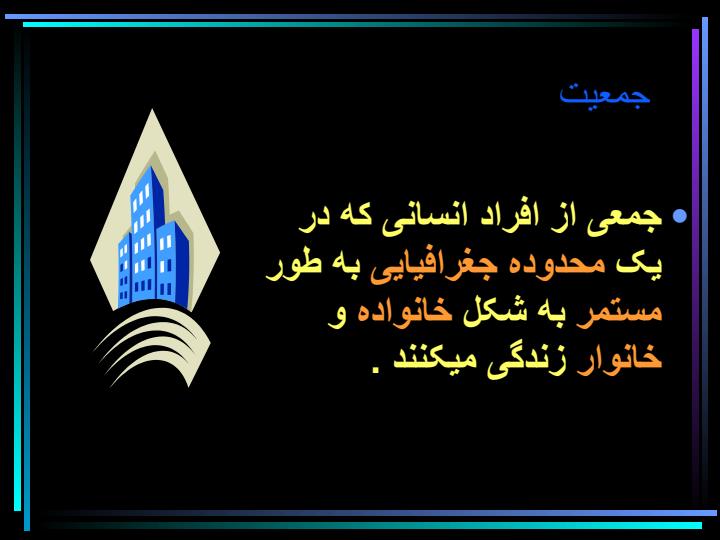 جمعیت

• جمعی از افراد انسانی که در یک محدوده جغرافیایی به طور مستمر به شکل خانواده و خانوار زندگی میکنند .